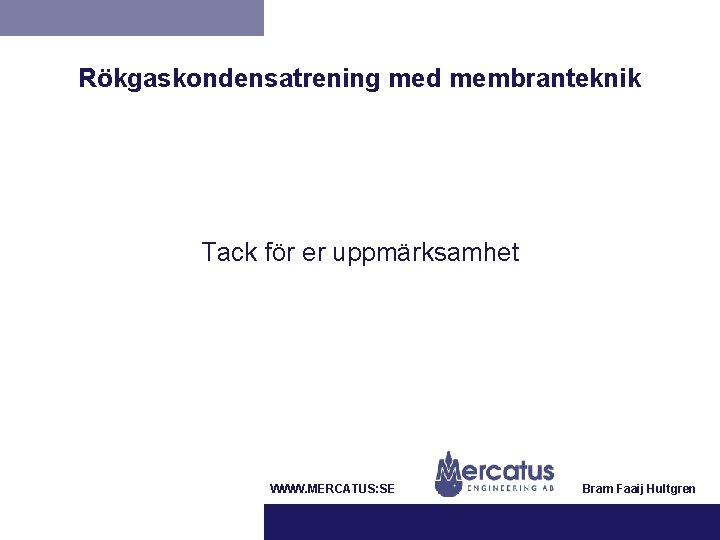 Rökgaskondensatrening med membranteknik

Tack för er uppmärksamhet

WWW.MERCATUS:SE

Mercatus
ENGINEERING AB

Bram Faaij Hultgren